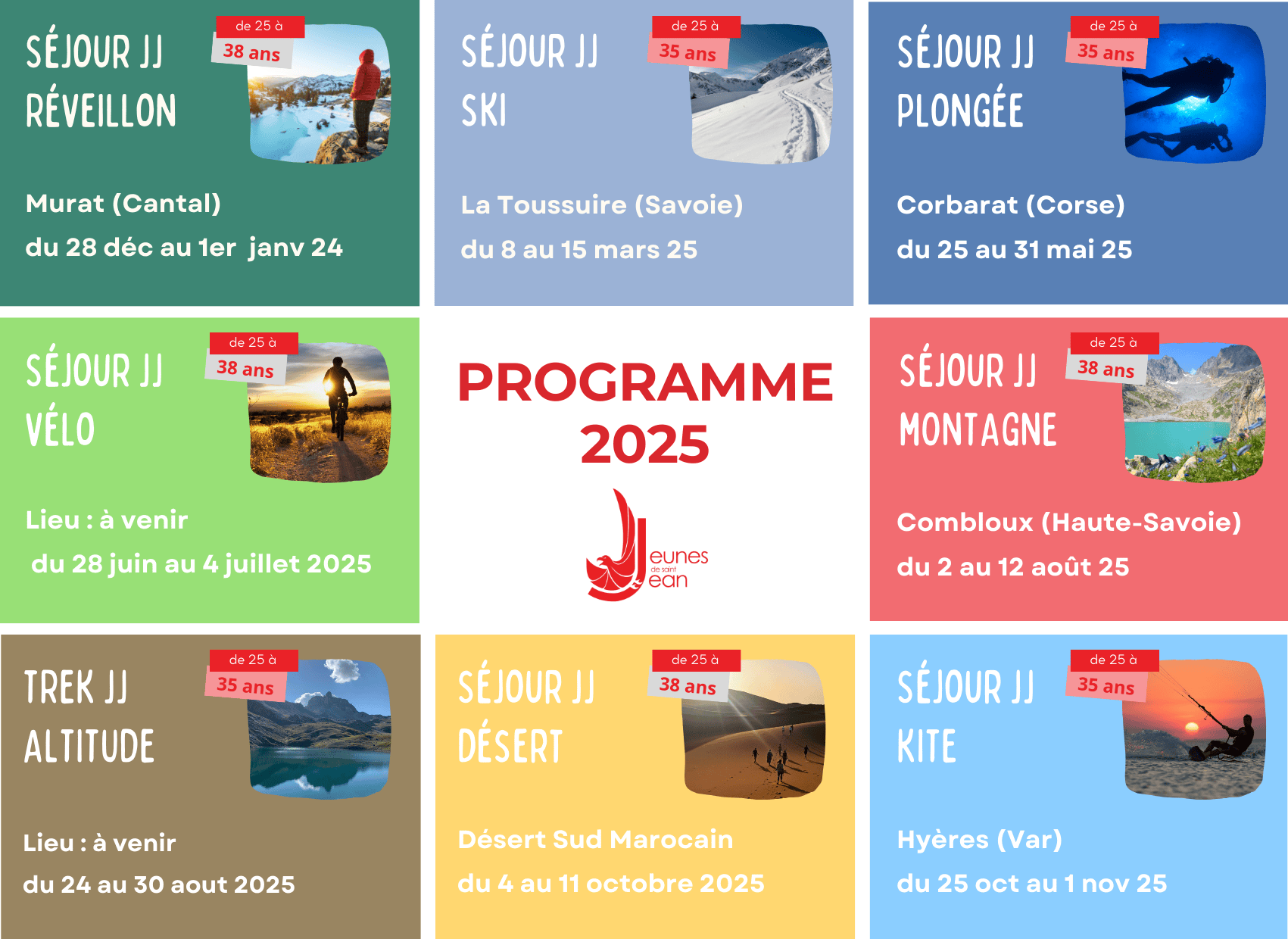 SÉJOUR JJ RÉVEILLON

de 25 à 38 ans

Murat (Cantal)

du 28 déc au 1er janv 24

SÉJOUR JJ SKI

de 25 à 35 ans

La Toussuire (Savoie)

du 8 au 15 mars 25

SÉJOUR JJ PLONGÉE

de 25 à 35 ans

Corbarat (Corse)

du 25 au 31 mai 25

SÉJOUR JJ VÉLO

de 25 à 38 ans

Lieu : à venir

du 28 juin au 4 juillet 2025

PROGRAMME 2025

Jeunes de saint Jean

SÉJOUR JJ MONTAGNE

de 25 à 38 ans

Combloux (Haute-Savoie)

du 2 au 12 août 25

TREK JJ ALTITUDE

de 25 à 35 ans

Lieu : à venir

du 24 au 30 aout 2025

SÉJOUR JJ DÉSERT

de 25 à 38 ans

Désert Sud Marocain

du 4 au 11 octobre 2025

SÉJOUR JJ KITE

de 25 à 35 ans

Hyères (Var)

du 25 oct au 1 nov 25